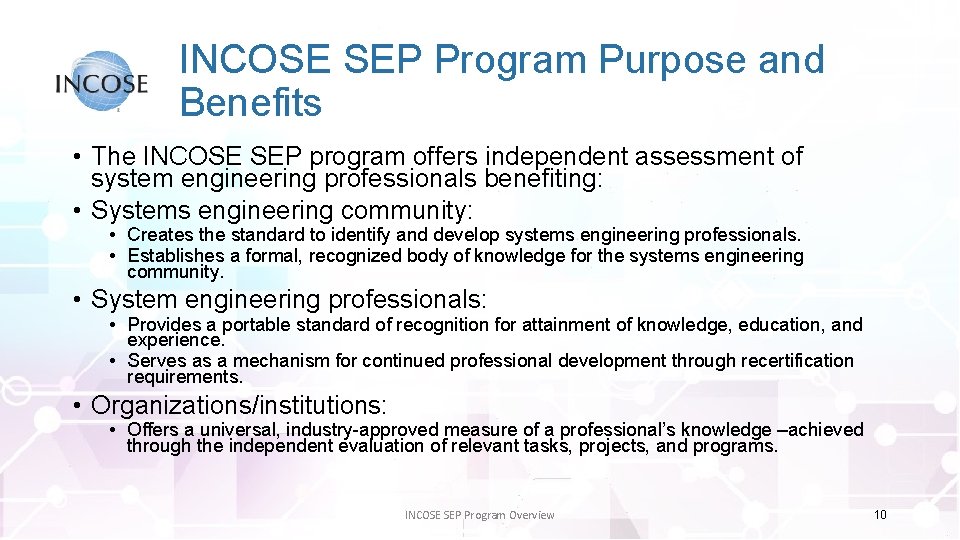 INCOSE

INCOSE SEP Program Purpose and Benefits

• The INCOSE SEP program offers independent assessment of system engineering professionals benefiting:
• Systems engineering community:
  • Creates the standard to identify and develop systems engineering professionals.
  • Establishes a formal, recognized body of knowledge for the systems engineering community.
• System engineering professionals:
  • Provides a portable standard of recognition for attainment of knowledge, education, and experience.
  • Serves as a mechanism for continued professional development through recertification requirements.
• Organizations/institutions:
  • Offers a universal, industry-approved measure of a professional's knowledge –achieved through the independent evaluation of relevant tasks, projects, and programs.

INCOSE SEP Program Overview

10